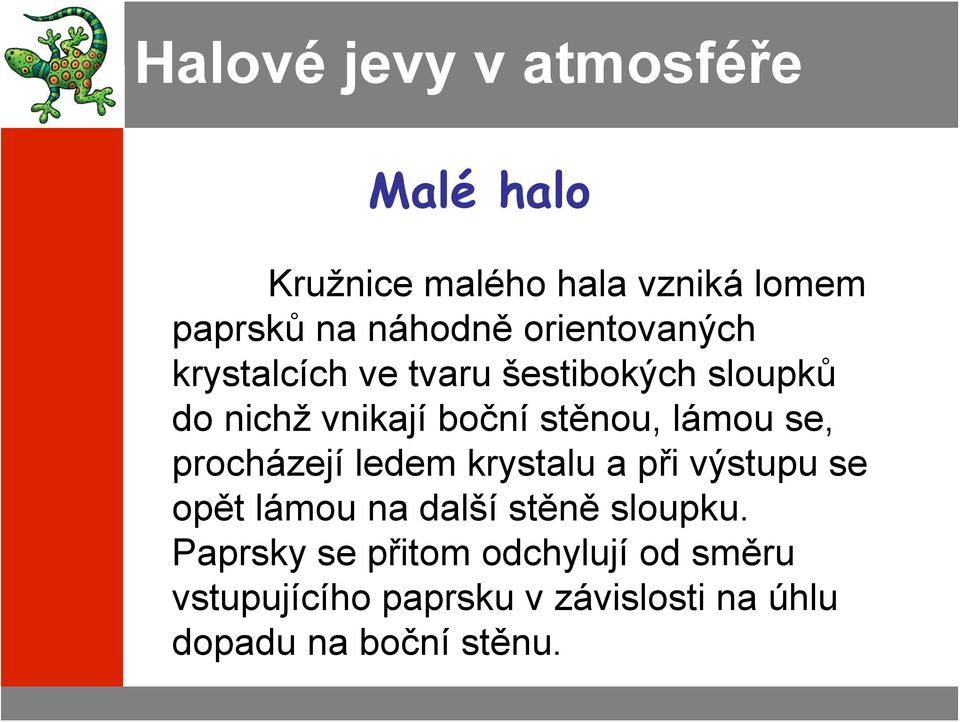 Halové jevy v atmosféře

Malé halo

Kružnice malého hala vzniká lomem paprsků na náhodně orientovaných krystalcích ve tvaru šestibokých sloupků do nichž vnikají boční stěnou, lámou se, procházejí ledem krystalu a při výstupu se opět lámou na další stěně sloupku. Paprsky se přitom odchylují od směru vstupujícího paprsku v závislosti na úhlu dopadu na boční stěnu.